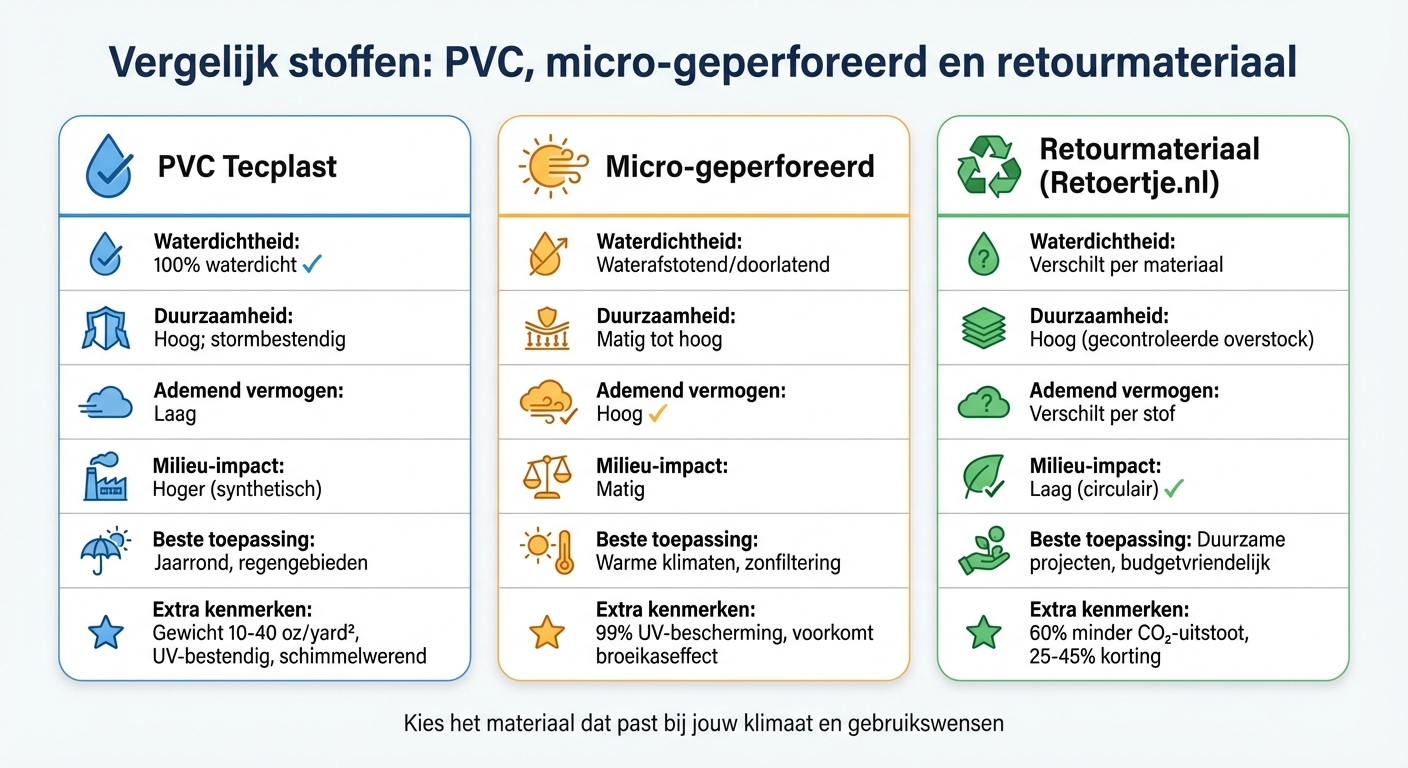 Vergelijk stoffen: PVC, micro-geperforeerd en retourmateriaal

PVC Tecplast

Waterdichtheid:
100% waterdicht ✓

Duurzaamheid:
Hoog; stormbestendig

Ademend vermogen:
Laag

Milieu-impact:
Hoger (synthetisch)

Beste toepassing:
Jaarrond, regengebieden

Extra kenmerken:
Gewicht 10-40 oz/yard², UV-bestendig, schimmelwerend

Micro-geperforeerd

Waterdichtheid:
Waterafstotend/doorlatend

Duurzaamheid:
Matig tot hoog

Ademend vermogen:
Hoog ✓

Milieu-impact:
Matig

Beste toepassing:
Warme klimaten, zonfiltering

Extra kenmerken:
99% UV-bescherming, voorkomt broeikaseffect

Retourmateriaal (Retoertje.nl)

Waterdichtheid:
Verschilt per materiaal

Duurzaamheid:
Hoog (gecontroleerde overstock)

Ademend vermogen:
Verschilt per stof

Milieu-impact:
Laag (circulair) ✓

Beste toepassing: Duurzame projecten, budgetvriendelijk

Extra kenmerken:
60% minder $CO_2$-uitstoot, 25-45% korting

Kies het materiaal dat past bij jouw klimaat en gebruikswensen